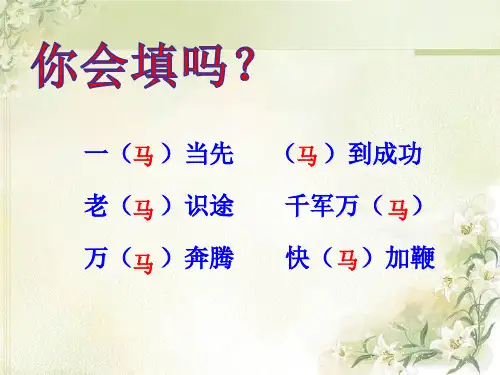 你会填吗？

一（马）当先　（马）到成功

老（马）识途　千军万（马）

万（马）奔腾　快（马）加鞭